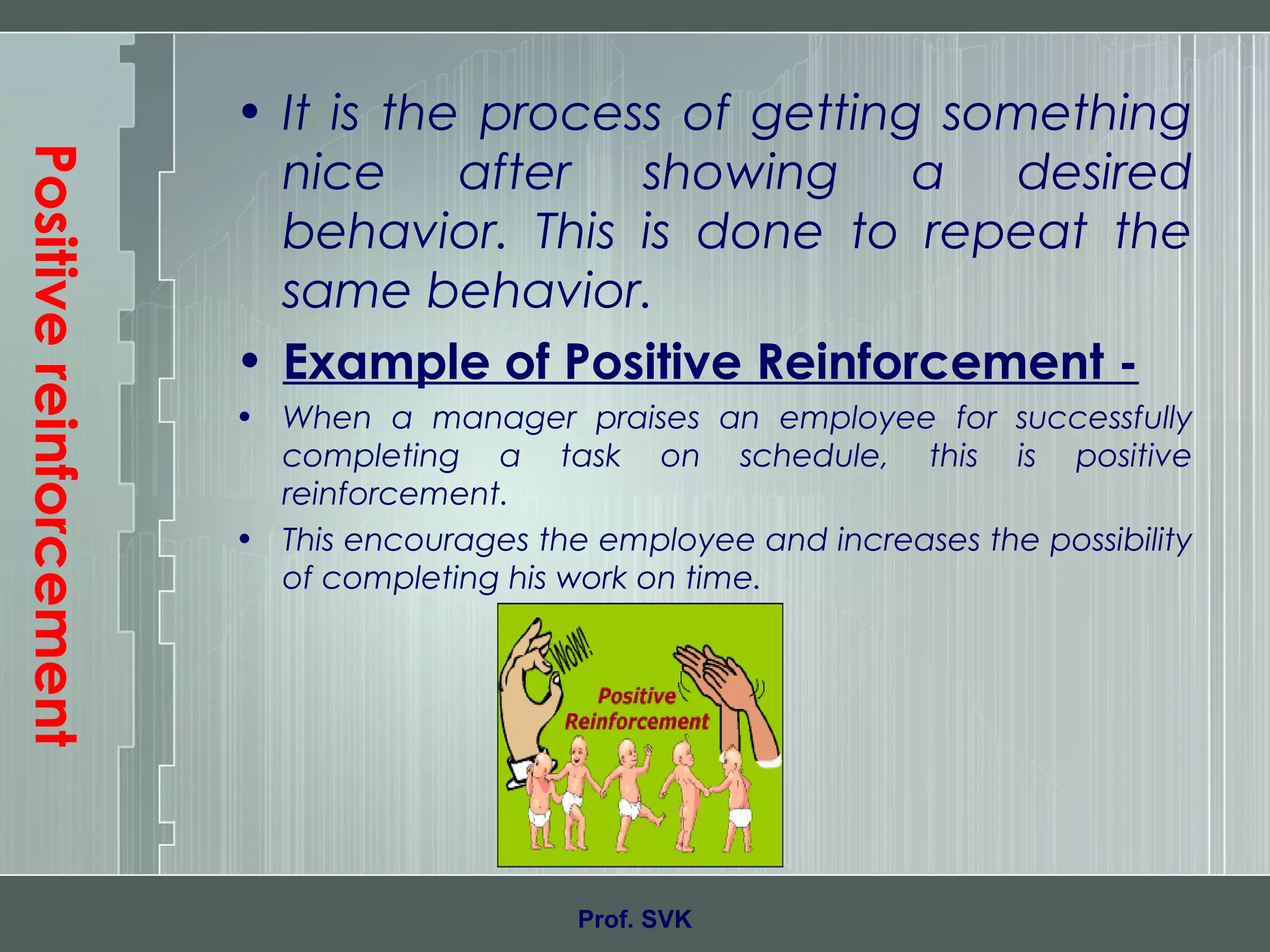 Positive reinforcement

• It is the process of getting something nice after showing a desired behavior. This is done to repeat the same behavior.

• Example of Positive Reinforcement -

• When a manager praises an employee for successfully completing a task on schedule, this is positive reinforcement.

• This encourages the employee and increases the possibility of completing his work on time.

WoW!

Positive Reinforcement

Prof. SVK